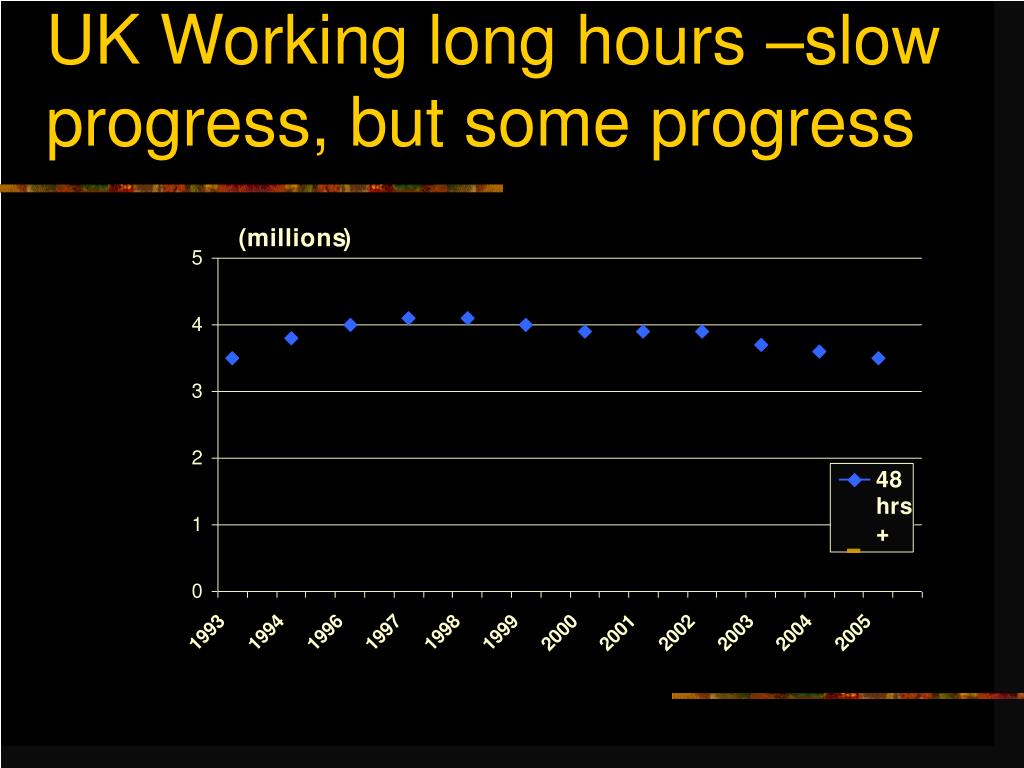 UK Working long hours –slow progress, but some progress

(millions)

5
4
3
2
1
0

1993 1994 1996 1997 1998 1999 2000 2001 2002 2003 2004 2005

48 hrs +